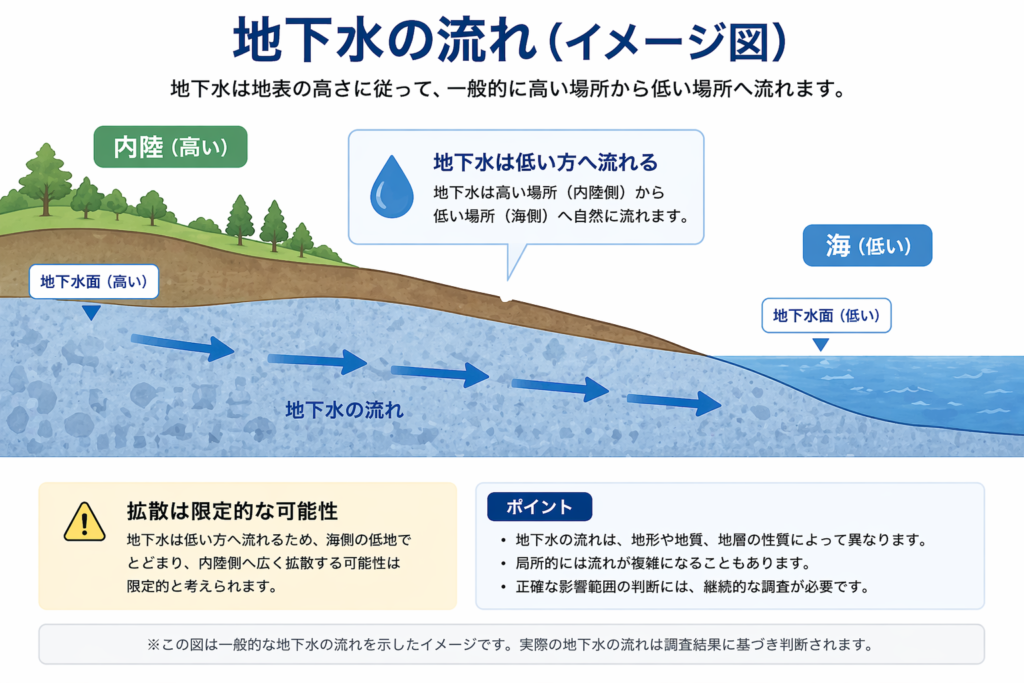 地下水の流れ（イメージ図）

地下水は地表の高さに従って、一般的に高い場所から低い場所へ流れます。

内陸（高い）

地下水は低い方へ流れる

地下水は高い場所（内陸側）から低い場所（海側）へ自然に流れます。

海（低い）

地下水面（高い）

地下水面（低い）

地下水の流れ

拡散は限定的な可能性

地下水は低い方へ流れるため、海側の低地でとどまり、内陸側へ広く拡散する可能性は限定的と考えられます。

ポイント

• 地下水の流れは、地形や地質、地層の性質によって異なります。
• 局所的には流れが複雑になることもあります。
• 正確な影響範囲の判断には、継続的な調査が必要です。

※この図は一般的な地下水の流れを示したイメージです。実際の地下水の流れは調査結果に基づき判断されます。